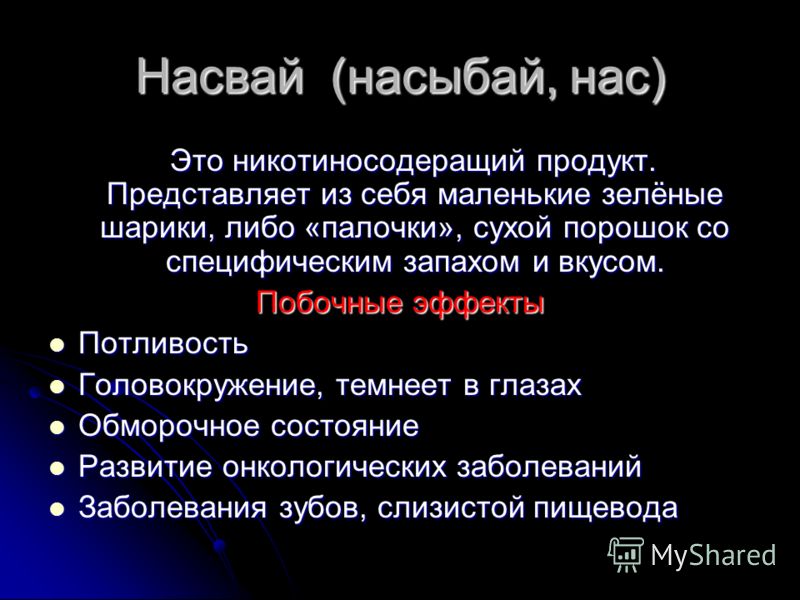 Насвай (насыбай, нас)

Это никотиносодеращий продукт. Представляет из себя маленькие зелёные шарики, либо «палочки», сухой порошок со специфическим запахом и вкусом.

Побочные эффекты

- Потливость
- Головокружение, темнеет в глазах
- Обморочное состояние
- Развитие онкологических заболеваний
- Заболевания зубов, слизистой пищевода

MyShared